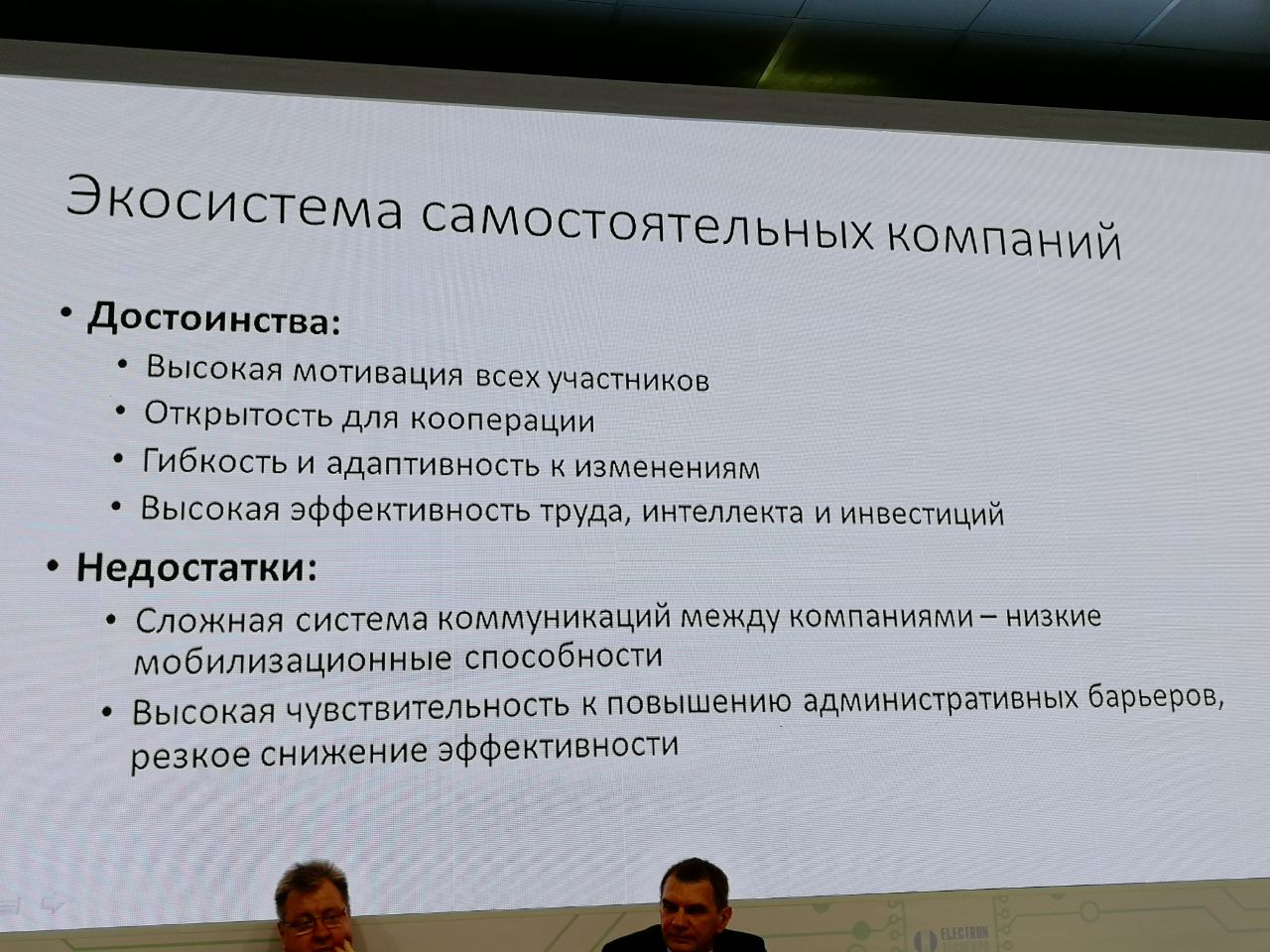 Экосистема самостоятельных компаний

• Достоинства:
  • Высокая мотивация всех участников
  • Открытость для кооперации
  • Гибкость и адаптивность к изменениям
  • Высокая эффективность труда, интеллекта и инвестиций
• Недостатки:
  • Сложная система коммуникаций между компаниями – низкие мобилизационные способности
  • Высокая чувствительность к повышению административных барьеров, резкое снижение эффективности

ELECTRON